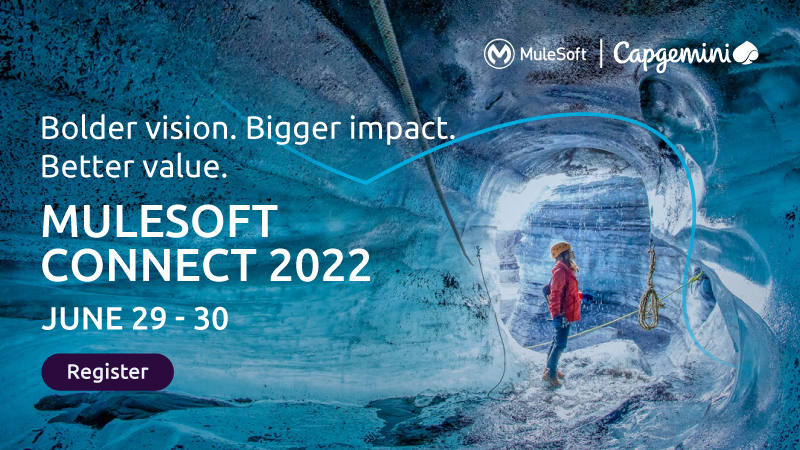 MuleSoft | Capgemini

Bolder vision. Bigger impact. Better value.

MULESOFT CONNECT 2022

JUNE 29 - 30

Register